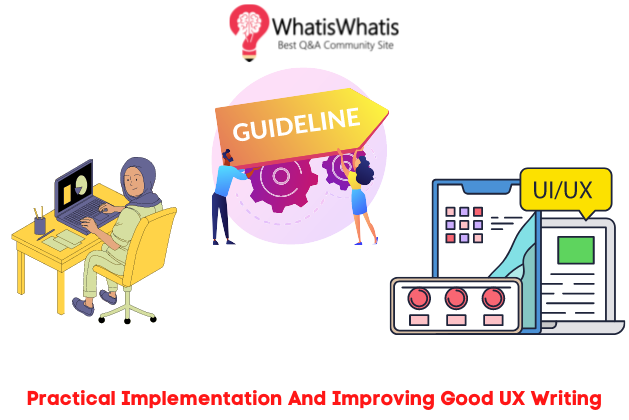 WhatisWhatis
Best Q&A Community Site

GUIDELINE

UI/UX

Practical Implementation And Improving Good UX Writing